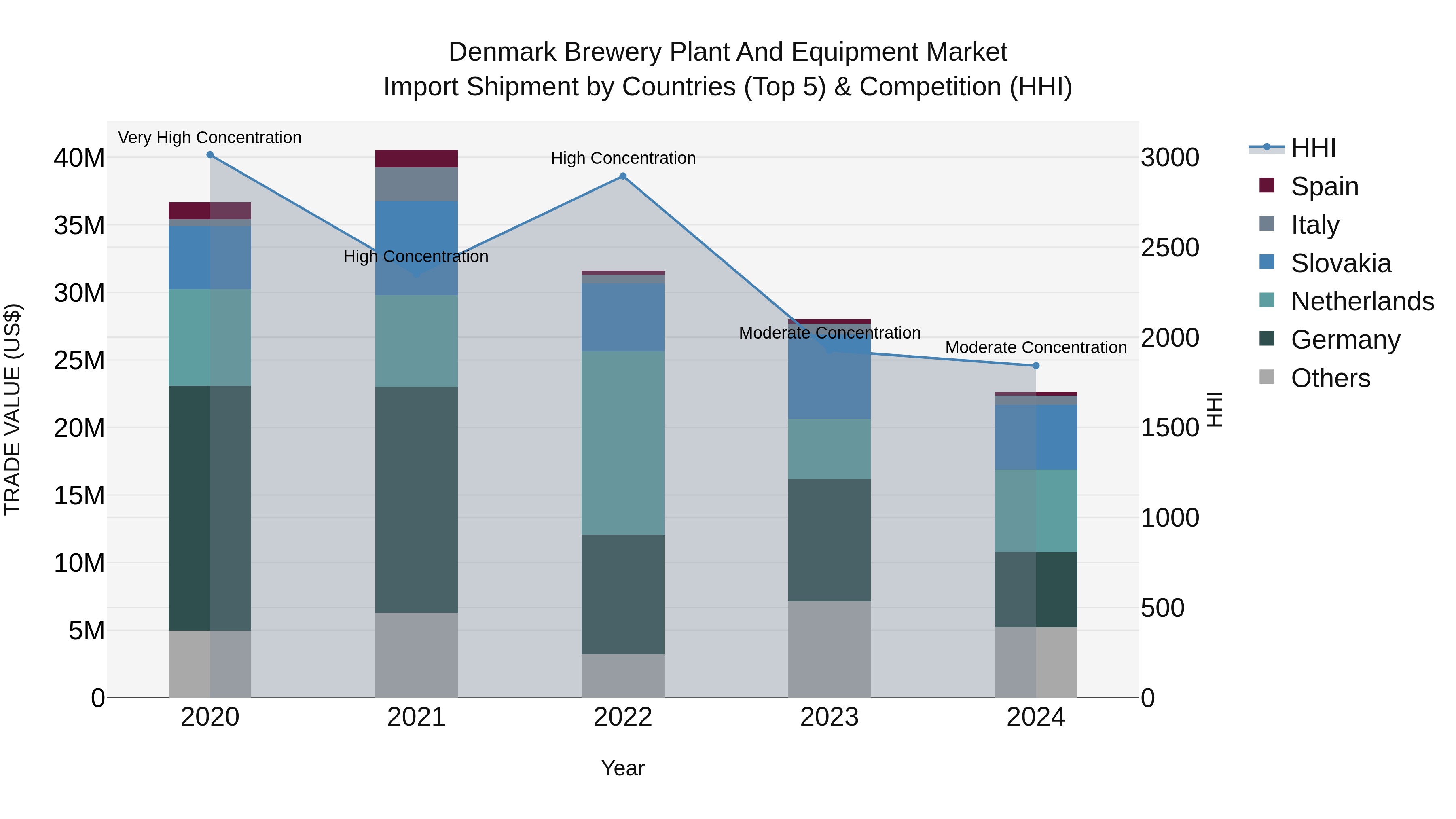 Denmark Brewery Plant And Equipment Market
Import Shipment by Countries (Top 5) & Competition (HHI)

Very High Concentration
High Concentration
High Concentration
Moderate Concentration
Moderate Concentration

TRADE VALUE (US$)
40M
35M
30M
25M
20M
15M
10M
5M
0

3000
2500
2000
1500
1000
500
0
HHI

2020
2021
2022
2023
2024
Year

HHI
Spain
Italy
Slovakia
Netherlands
Germany
Others